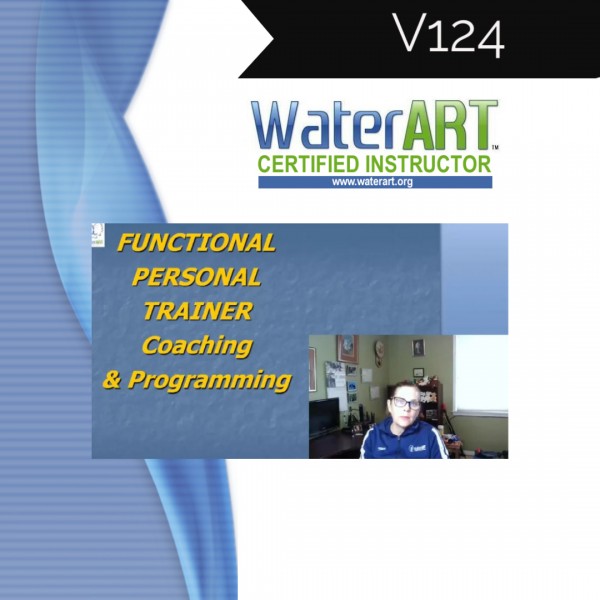 V124

WaterART™
CERTIFIED INSTRUCTOR
www.waterart.org

FUNCTIONAL
PERSONAL
TRAINER
Coaching
& Programming